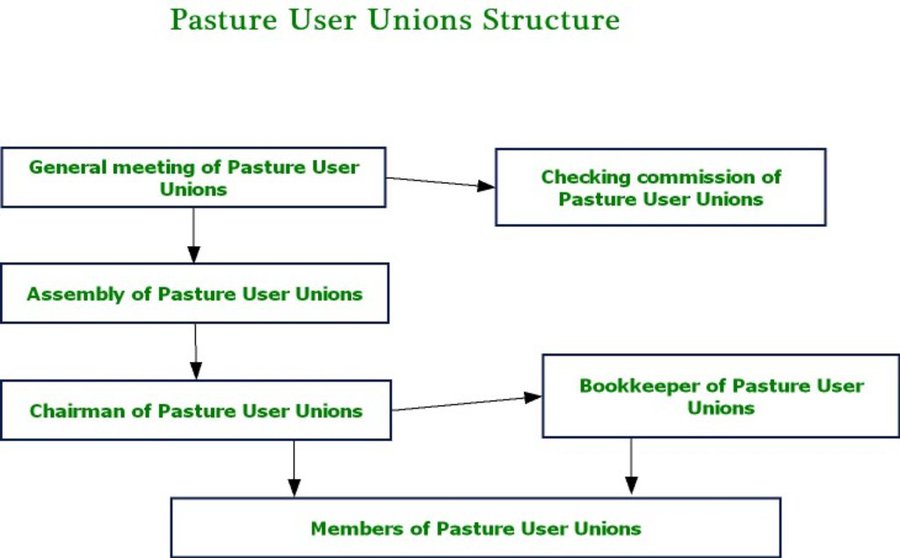 Pasture User Unions Structure

General meeting of Pasture User Unions

Checking commission of Pasture User Unions

Assembly of Pasture User Unions

Chairman of Pasture User Unions

Bookkeeper of Pasture User Unions

Members of Pasture User Unions